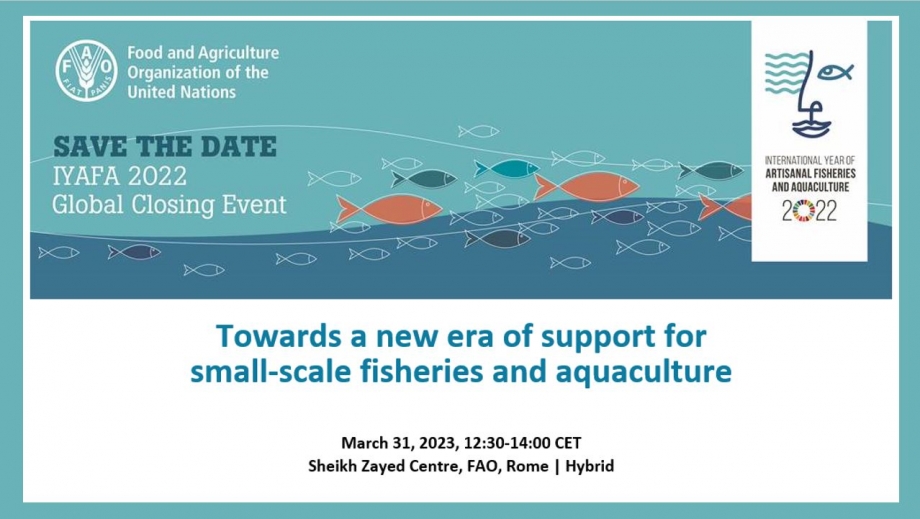 FAO FIAT PANIS

Food and Agriculture Organization of the United Nations

SAVE THE DATE
IYAFA 2022
Global Closing Event

INTERNATIONAL YEAR OF ARTISANAL FISHERIES AND AQUACULTURE
2022

Towards a new era of support for small-scale fisheries and aquaculture

March 31, 2023, 12:30-14:00 CET
Sheikh Zayed Centre, FAO, Rome | Hybrid